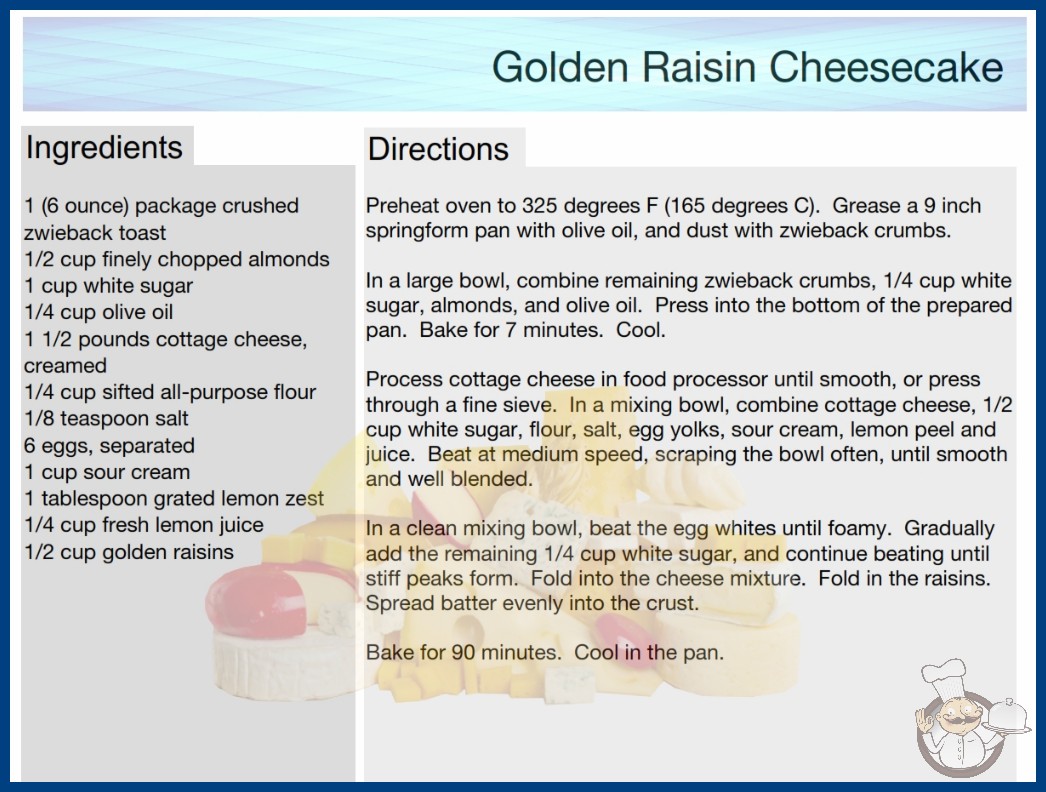 Golden Raisin Cheesecake

Ingredients

1 (6 ounce) package crushed zwieback toast
1/2 cup finely chopped almonds
1 cup white sugar
1/4 cup olive oil
1 1/2 pounds cottage cheese, creamed
1/4 cup sifted all-purpose flour
1/8 teaspoon salt
6 eggs, separated
1 cup sour cream
1 tablespoon grated lemon zest
1/4 cup fresh lemon juice
1/2 cup golden raisins

Directions

Preheat oven to 325 degrees F (165 degrees C). Grease a 9 inch springform pan with olive oil, and dust with zwieback crumbs.

In a large bowl, combine remaining zwieback crumbs, 1/4 cup white sugar, almonds, and olive oil. Press into the bottom of the prepared pan. Bake for 7 minutes. Cool.

Process cottage cheese in food processor until smooth, or press through a fine sieve. In a mixing bowl, combine cottage cheese, 1/2 cup white sugar, flour, salt, egg yolks, sour cream, lemon peel and juice. Beat at medium speed, scraping the bowl often, until smooth and well blended.

In a clean mixing bowl, beat the egg whites until foamy. Gradually add the remaining 1/4 cup white sugar, and continue beating until stiff peaks form. Fold into the cheese mixture. Fold in the raisins. Spread batter evenly into the crust.

Bake for 90 minutes. Cool in the pan.